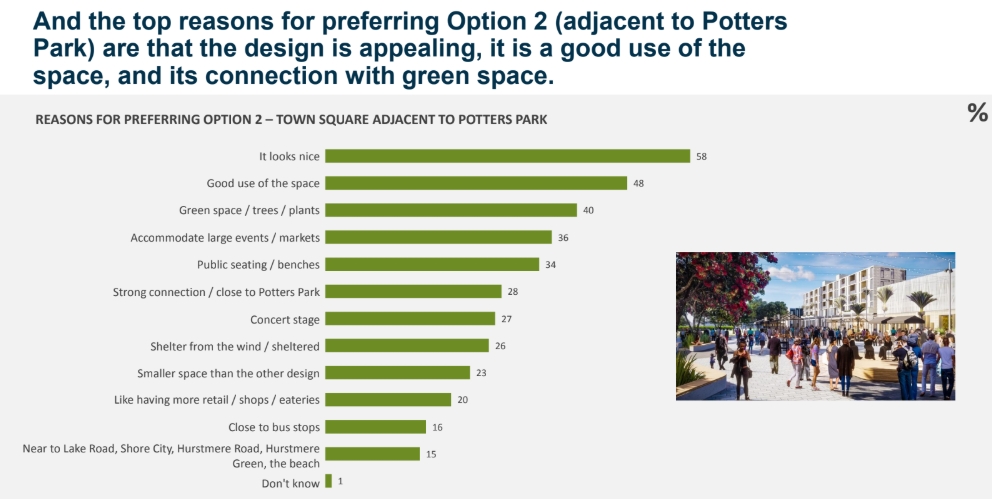 And the top reasons for preferring Option 2 (adjacent to Potters Park) are that the design is appealing, it is a good use of the space, and its connection with green space.

REASONS FOR PREFERRING OPTION 2 – TOWN SQUARE ADJACENT TO POTTERS PARK

%

It looks nice 58
Good use of the space 48
Green space / trees / plants 40
Accommodate large events / markets 36
Public seating / benches 34
Strong connection / close to Potters Park 28
Concert stage 27
Shelter from the wind / sheltered 26
Smaller space than the other design 23
Like having more retail / shops / eateries 20
Close to bus stops 16
Near to Lake Road, Shore City, Hurstmere Road, Hurstmere Green, the beach 15
Don't know 1